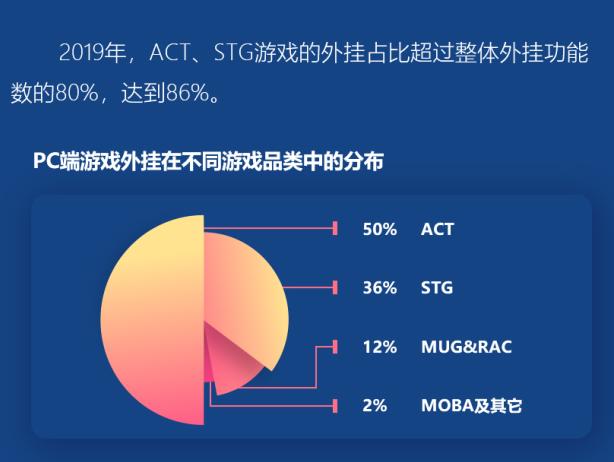 2019年，ACT、STG游戏的外挂占比超过整体外挂功能数的80%，达到86%。

PC端游戏外挂在不同游戏品类中的分布

50% ACT

36% STG

12% MUG&RAC

2% MOBA及其它